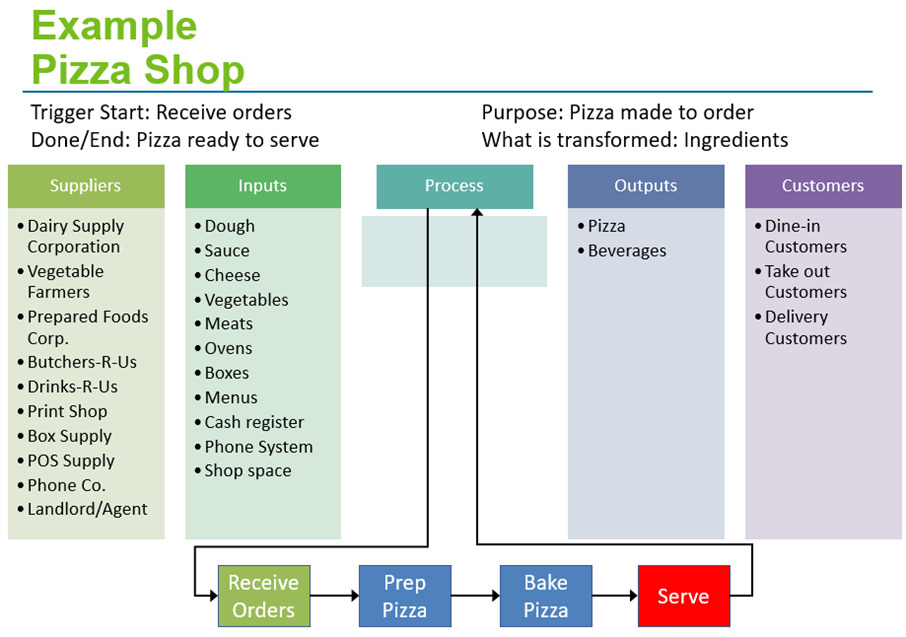 Example Pizza Shop

Trigger Start: Receive orders
Done/End: Pizza ready to serve

Purpose: Pizza made to order
What is transformed: Ingredients

Suppliers
• Dairy Supply Corporation
• Vegetable Farmers
• Prepared Foods Corp.
• Butchers-R-Us
• Drinks-R-Us
• Print Shop
• Box Supply
• POS Supply
• Phone Co.
• Landlord/Agent

Inputs
• Dough
• Sauce
• Cheese
• Vegetables
• Meats
• Ovens
• Boxes
• Menus
• Cash register
• Phone System
• Shop space

Process

Outputs
• Pizza
• Beverages

Customers
• Dine-in Customers
• Take out Customers
• Delivery Customers

Receive Orders

Prep Pizza

Bake Pizza

Serve